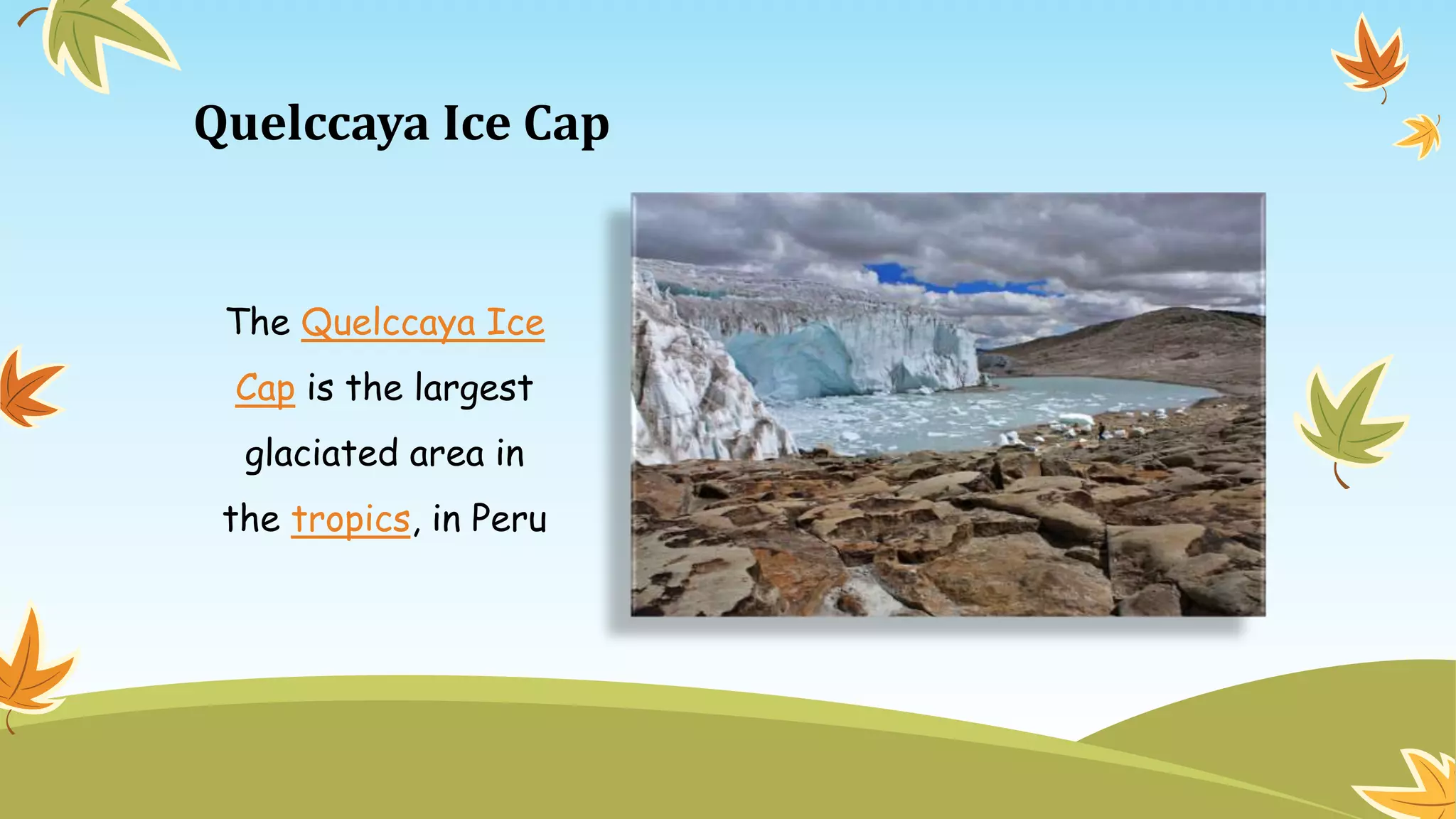 Quelccaya Ice Cap

The Quelccaya Ice Cap is the largest glaciated area in the tropics, in Peru